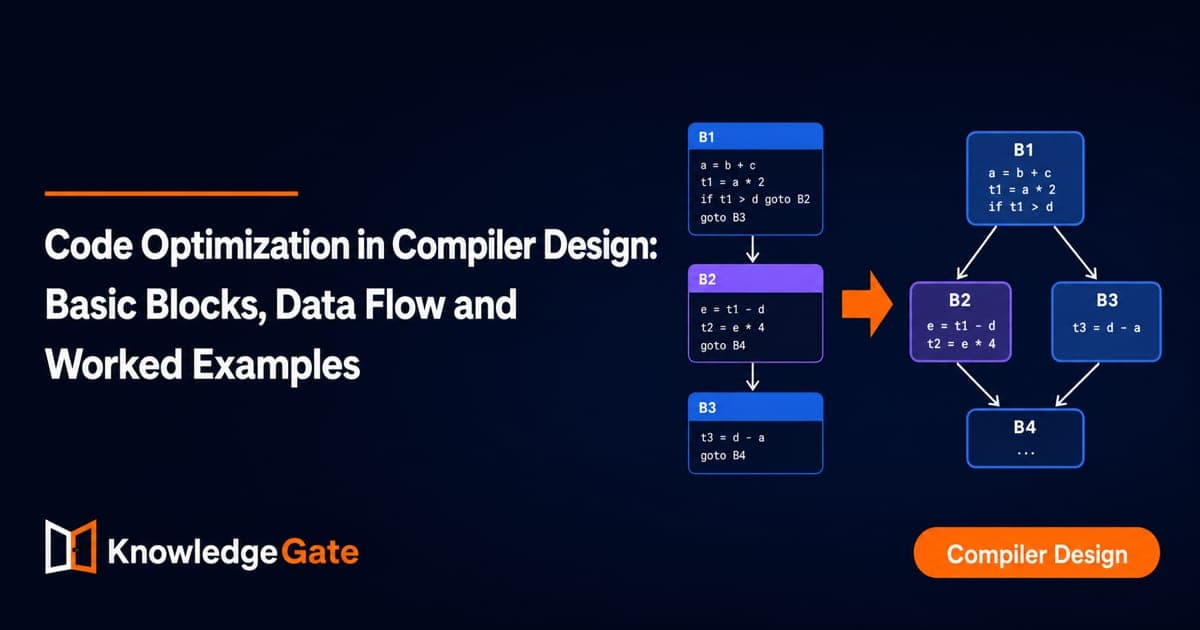 Code Optimization in Compiler Design: Basic Blocks, Data Flow and Worked Examples

B1
a = b + c
t1 = a * 2
if t1 > d goto B2
goto B3

B2
e = t1 - d
t2 = e * 4
goto B4

B3
t3 = d - a
goto B4

B1
a = b + c
t1 = a * 2
if t1 > d

B2
e = t1 - d
t2 = e * 4

B3
t3 = d - a

B4
...

Knowledge Gate

Compiler Design